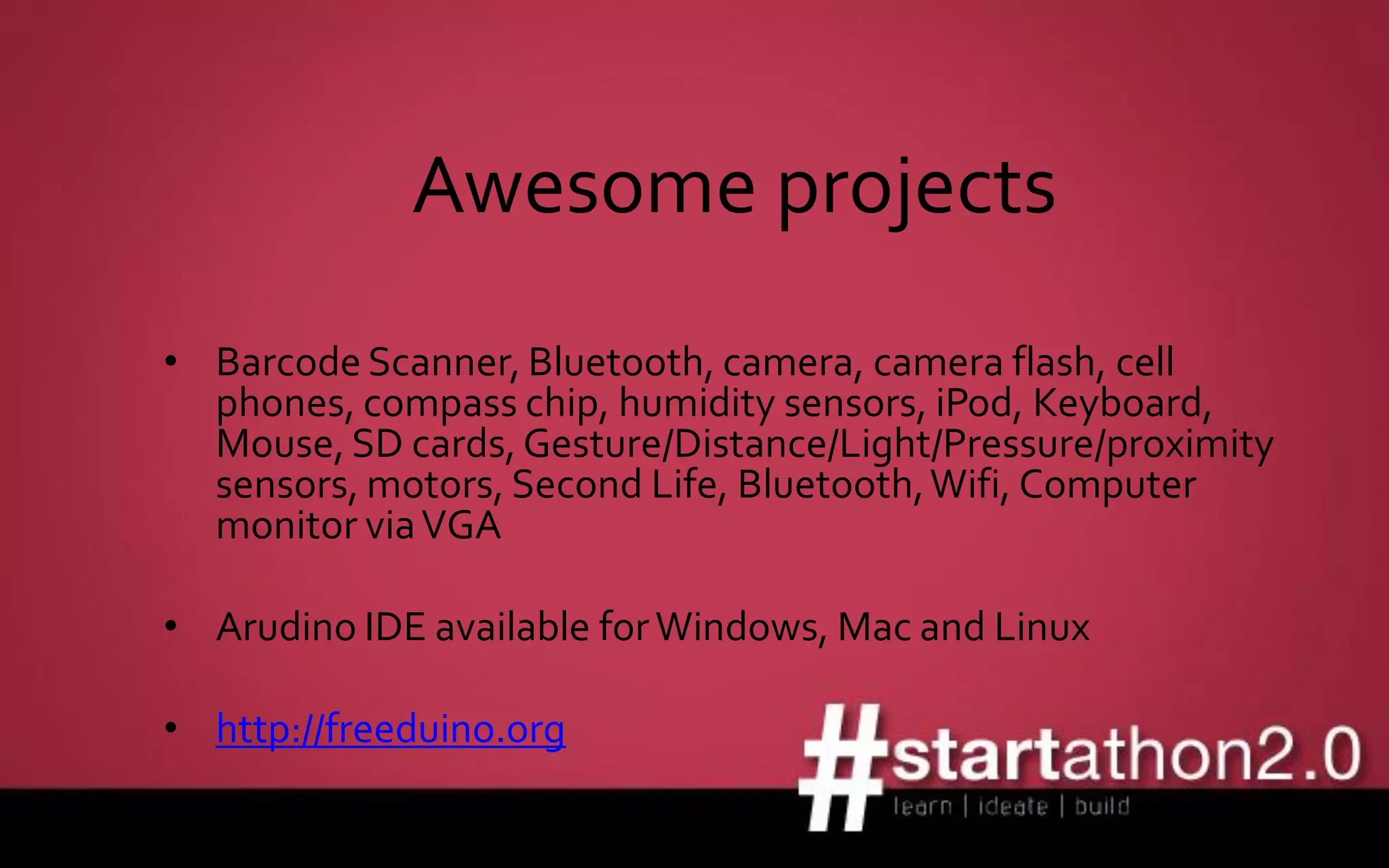 Awesome projects

• Barcode Scanner, Bluetooth, camera, camera flash, cell phones, compass chip, humidity sensors, iPod, Keyboard, Mouse, SD cards, Gesture/Distance/Light/Pressure/proximity sensors, motors, Second Life, Bluetooth, Wifi, Computer monitor via VGA

• Arudino IDE available for Windows, Mac and Linux

• http://freeduino.org

#startathon2.0
learn | ideate | build